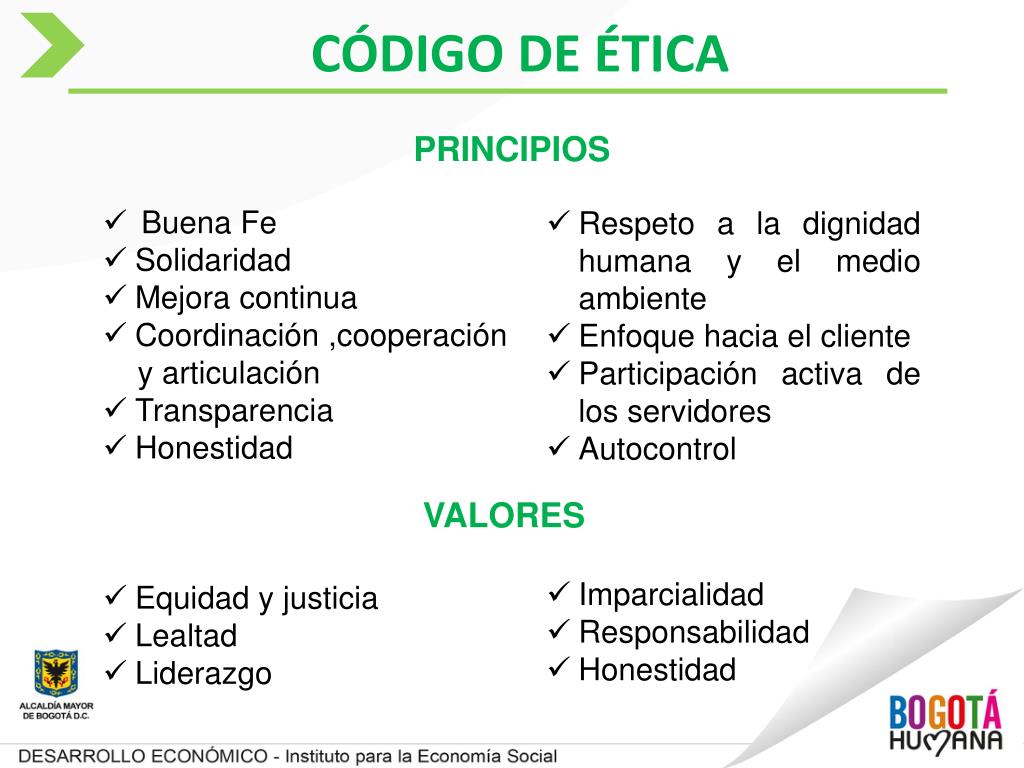 CÓDIGO DE ÉTICA

PRINCIPIOS

✓ Buena Fe
✓ Solidaridad
✓ Mejora continua
✓ Coordinación ,cooperación y articulación
✓ Transparencia
✓ Honestidad

✓ Respeto a la dignidad humana y el medio ambiente
✓ Enfoque hacia el cliente
✓ Participación activa de los servidores
✓ Autocontrol

VALORES

✓ Equidad y justicia
✓ Lealtad
✓ Liderazgo

✓ Imparcialidad
✓ Responsabilidad
✓ Honestidad

ALCALDÍA MAYOR DE BOGOTÁ D.C.

BOGOTÁ HUMANA

DESARROLLO ECONÓMICO - Instituto para la Economía Social